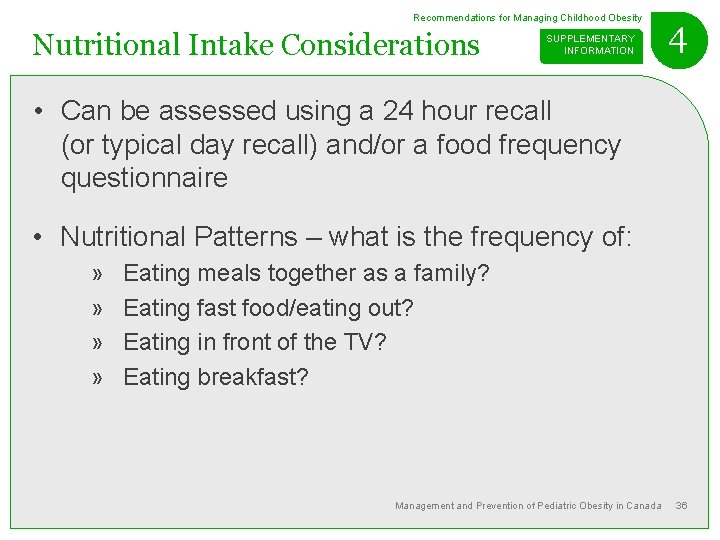 Recommendations for Managing Childhood Obesity

Nutritional Intake Considerations

SUPPLEMENTARY INFORMATION

4

• Can be assessed using a 24 hour recall (or typical day recall) and/or a food frequency questionnaire

• Nutritional Patterns – what is the frequency of:
» Eating meals together as a family?
» Eating fast food/eating out?
» Eating in front of the TV?
» Eating breakfast?

Management and Prevention of Pediatric Obesity in Canada 36